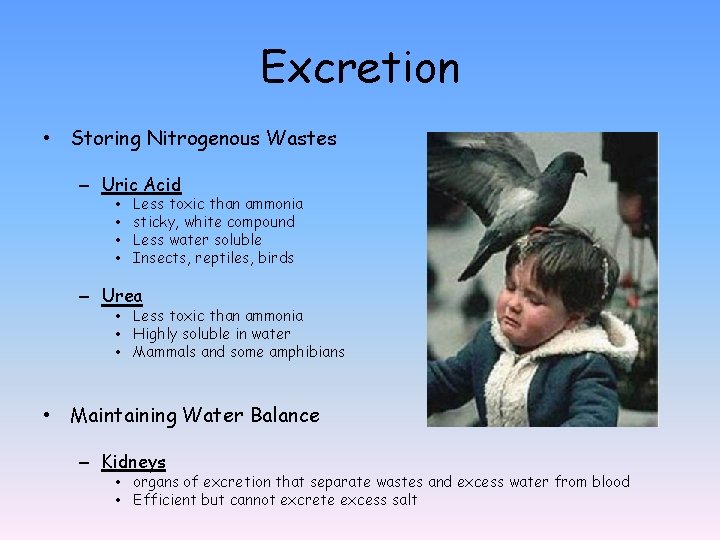 Excretion

• Storing Nitrogenous Wastes

– Uric Acid
• Less toxic than ammonia
• sticky, white compound
• Less water soluble
• Insects, reptiles, birds

– Urea
• Less toxic than ammonia
• Highly soluble in water
• Mammals and some amphibians

• Maintaining Water Balance

– Kidneys
• organs of excretion that separate wastes and excess water from blood
• Efficient but cannot excrete excess salt